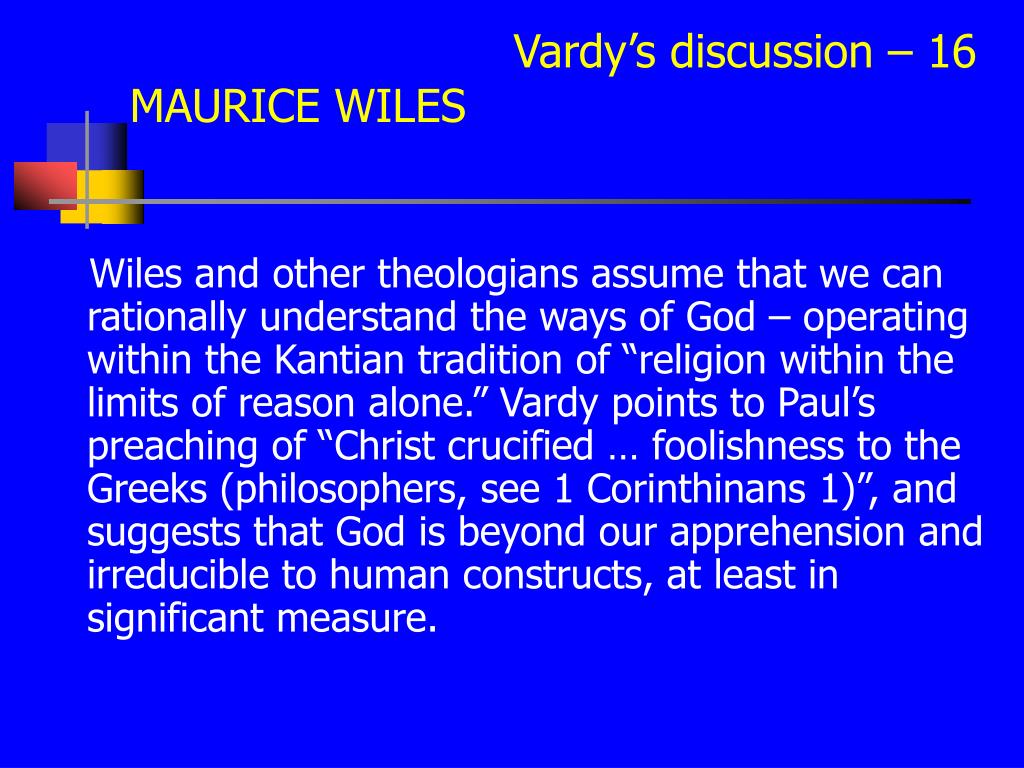 Vardy’s discussion – 16
MAURICE WILES

Wiles and other theologians assume that we can rationally understand the ways of God – operating within the Kantian tradition of “religion within the limits of reason alone.” Vardy points to Paul’s preaching of “Christ crucified … foolishness to the Greeks (philosophers, see 1 Corinthinans 1)”, and suggests that God is beyond our apprehension and irreducible to human constructs, at least in significant measure.